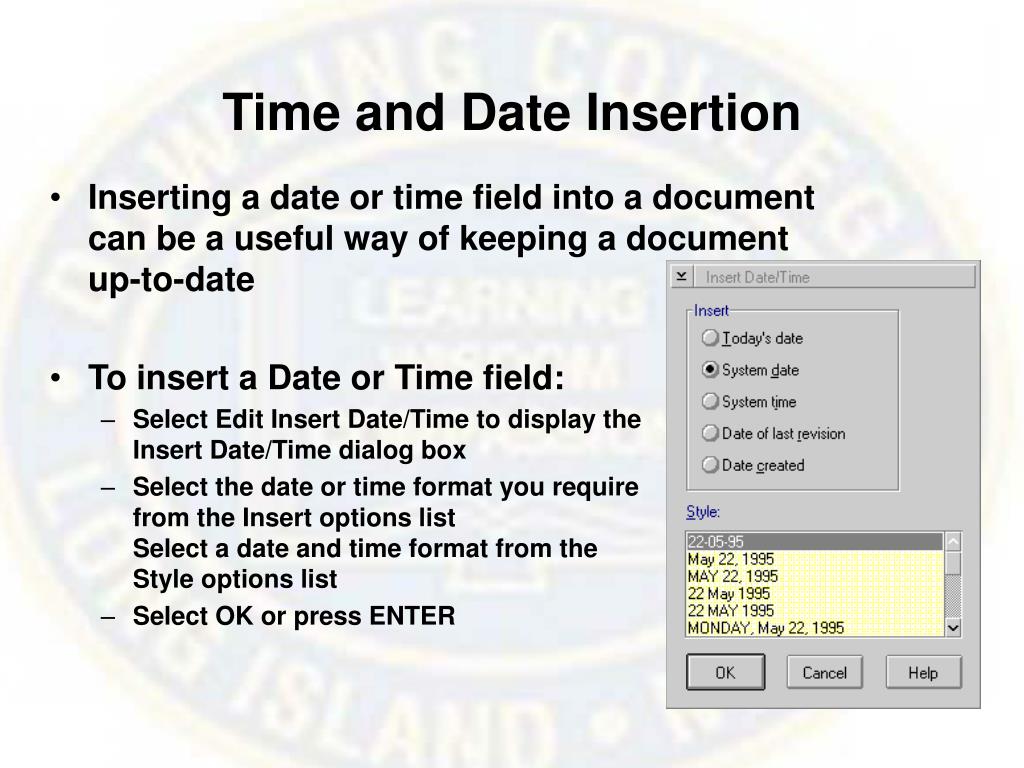 Time and Date Insertion

• Inserting a date or time field into a document can be a useful way of keeping a document up-to-date

• To insert a Date or Time field:
– Select Edit Insert Date/Time to display the Insert Date/Time dialog box
– Select the date or time format you require from the Insert options list
Select a date and time format from the Style options list
– Select OK or press ENTER

Insert Date/Time
Insert
Today's date
System date
System time
Date of last revision
Date created
Style:
22-05-95
May 22, 1995
MAY 22, 1995
22 May 1995
22 MAY 1995
MONDAY, May 22, 1995
OK
Cancel
Help